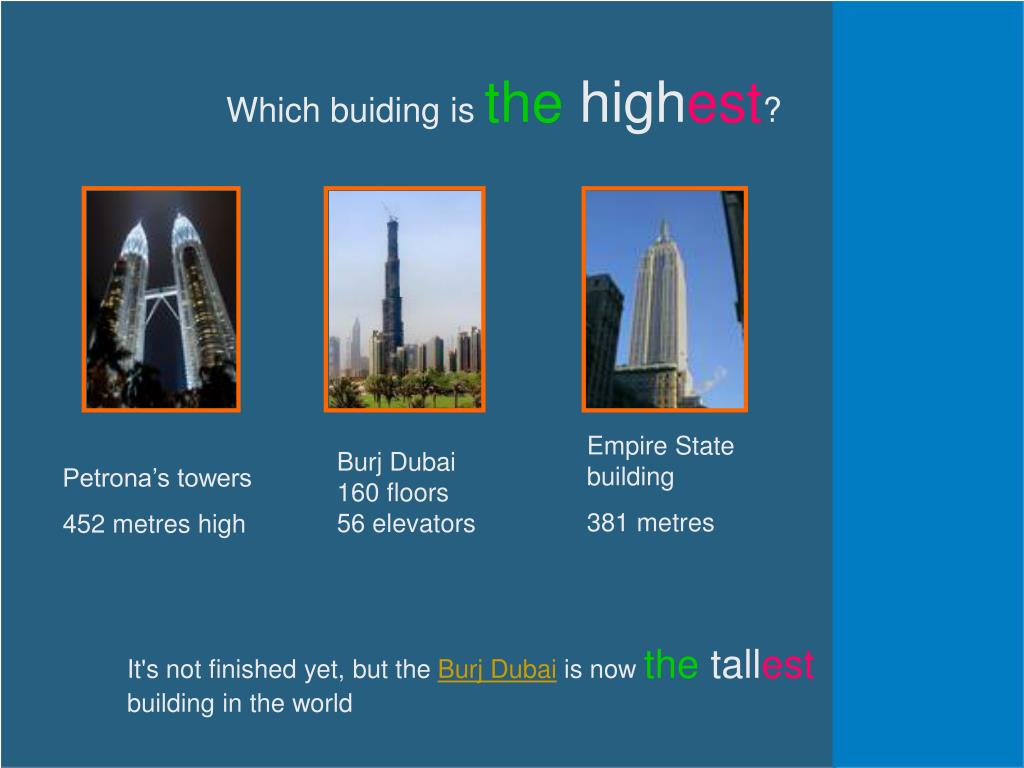 Which buiding is the highest?

Petrona’s towers

452 metres high

Burj Dubai
160 floors
56 elevators

Empire State building

381 metres

It's not finished yet, but the Burj Dubai is now the tallest building in the world